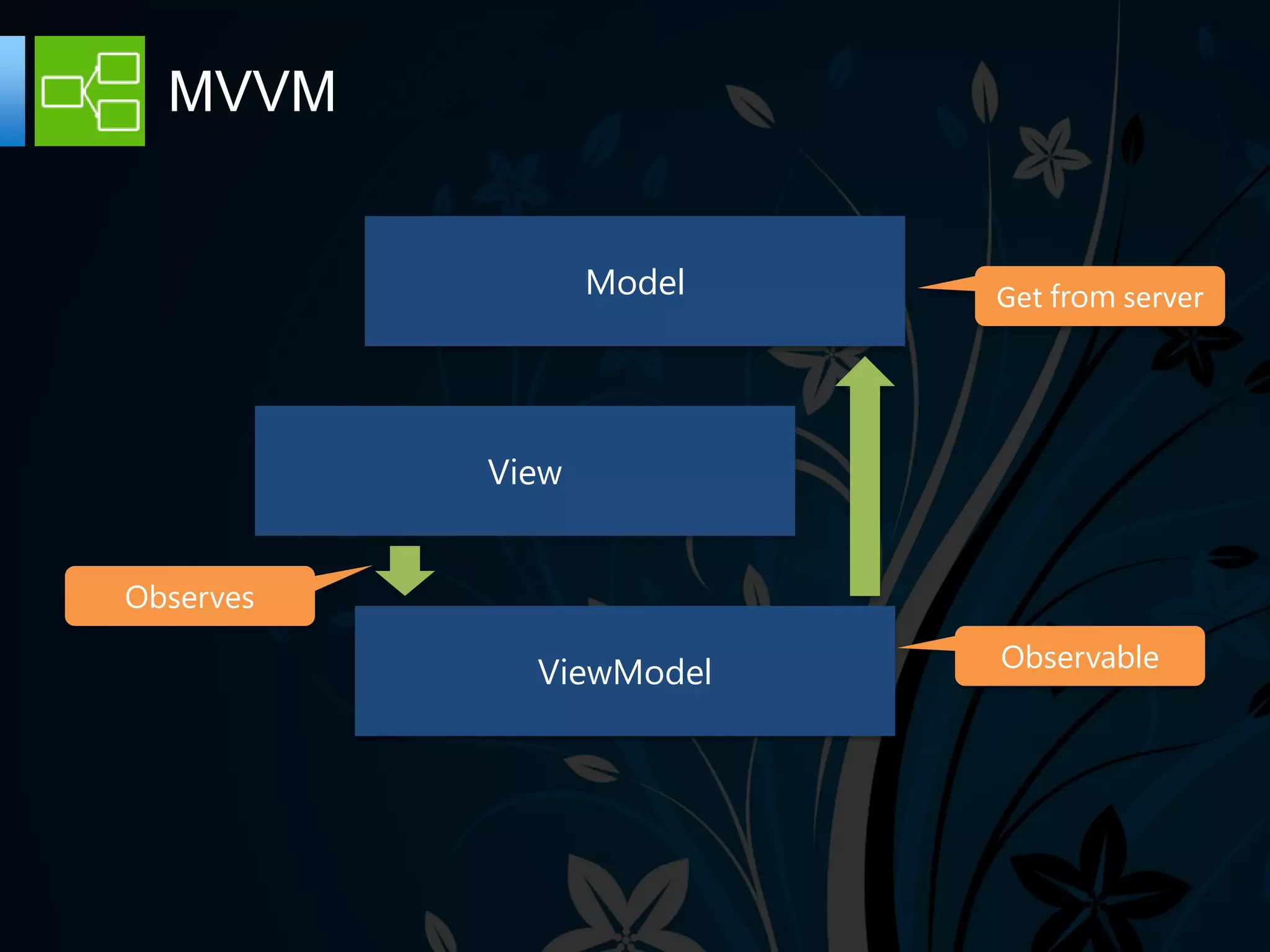 MVVM

Model

Get from server

View

Observes

ViewModel

Observable